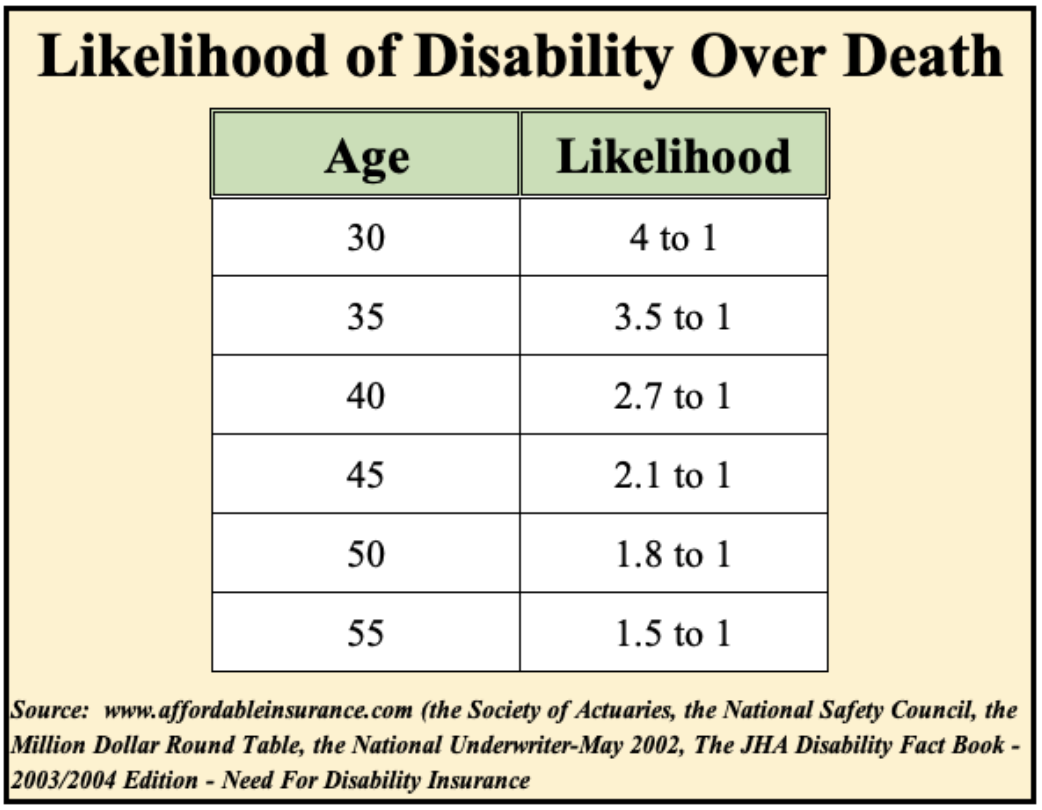 Likelihood of Disability Over Death

| Age | Likelihood |
|---|---|
| 30 | 4 to 1 |
| 35 | 3.5 to 1 |
| 40 | 2.7 to 1 |
| 45 | 2.1 to 1 |
| 50 | 1.8 to 1 |
| 55 | 1.5 to 1 |

Source: www.affordableinsurance.com (the Society of Actuaries, the National Safety Council, the Million Dollar Round Table, the National Underwriter-May 2002, The JHA Disability Fact Book - 2003/2004 Edition - Need For Disability Insurance